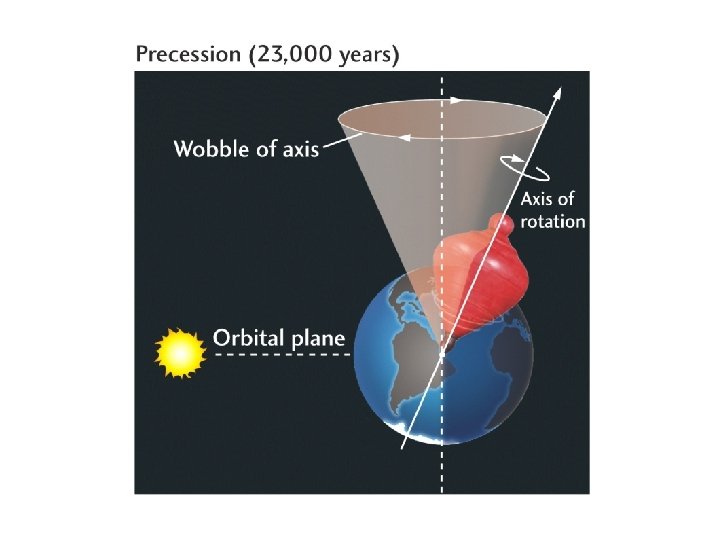 Precession (23,000 years)

Wobble of axis

Axis of rotation

Orbital plane